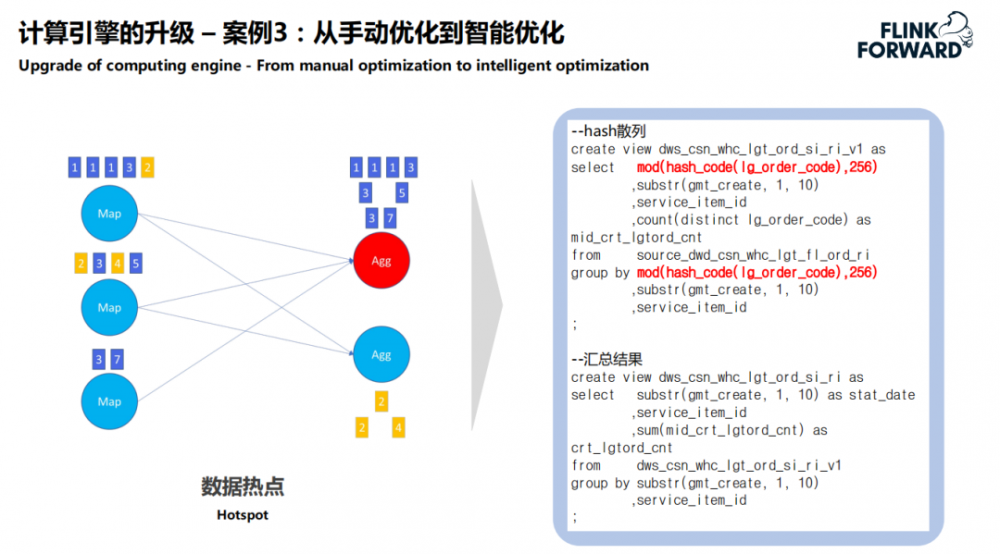 计算引擎的升级 – 案例3：从手动优化到智能优化

Upgrade of computing engine - From manual optimization to intelligent optimization

FLINK FORWARD

1 1 1 3 2

Map

2 3 4 5

Map

3 7

Map

1 1 1 3

3 5

3 7

Agg

Agg

2

2 4

数据热点

Hotspot

--hash散列
create view dws_csn_whc_lgt_ord_si_ri_v1 as
select mod(hash_code(lg_order_code),256)
,substr(gmt_create, 1, 10)
,service_item_id
,count(distinct lg_order_code) as mid_crt_lgtord_cnt
from source_dwd_csn_whc_lgt_fl_ord_ri
group by mod(hash_code(lg_order_code),256)
,substr(gmt_create, 1, 10)
,service_item_id
;

--汇总结果
create view dws_csn_whc_lgt_ord_si_ri as
select substr(gmt_create, 1, 10) as stat_date
,service_item_id
,sum(mid_crt_lgtord_cnt) as crt_lgtord_cnt
from dws_csn_whc_lgt_ord_si_ri_v1
group by substr(gmt_create, 1, 10)
,service_item_id
;